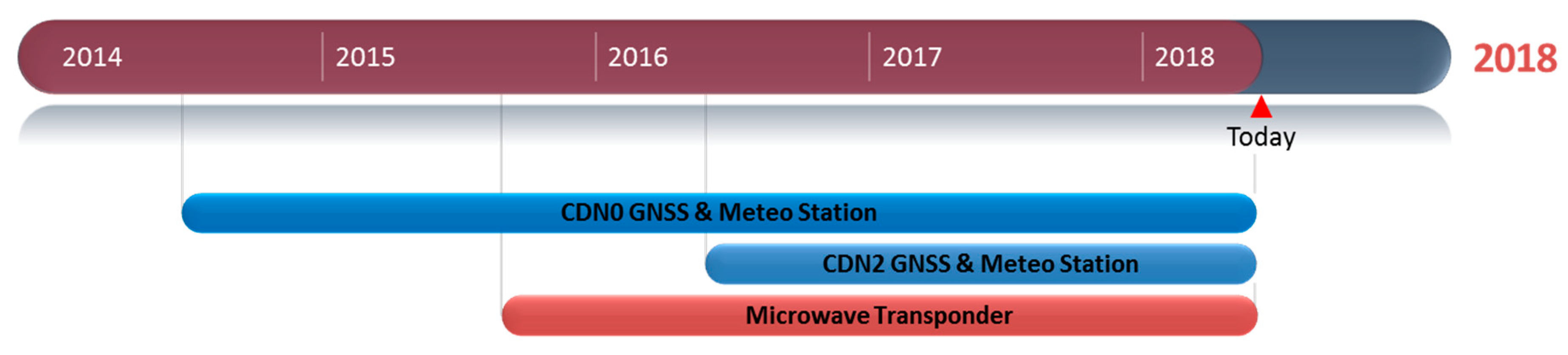 2014 2015 2016 2017 2018 2018

Today

CDN0 GNSS & Meteo Station

CDN2 GNSS & Meteo Station

Microwave Transponder